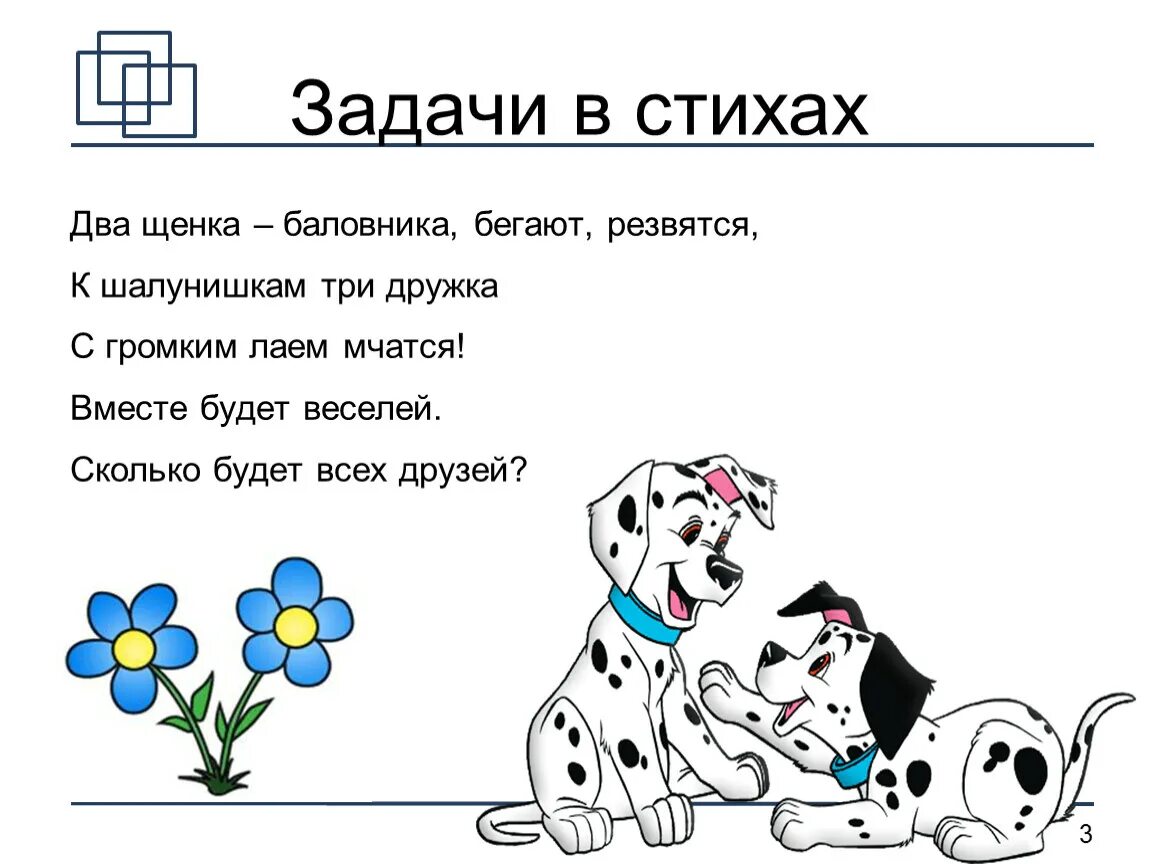 Задачи в стихах

Два щенка – баловника, бегают, резвятся,

К шалунишкам три дружка

С громким лаем мчатся!

Вместе будет веселей.

Сколько будет всех друзей?

3